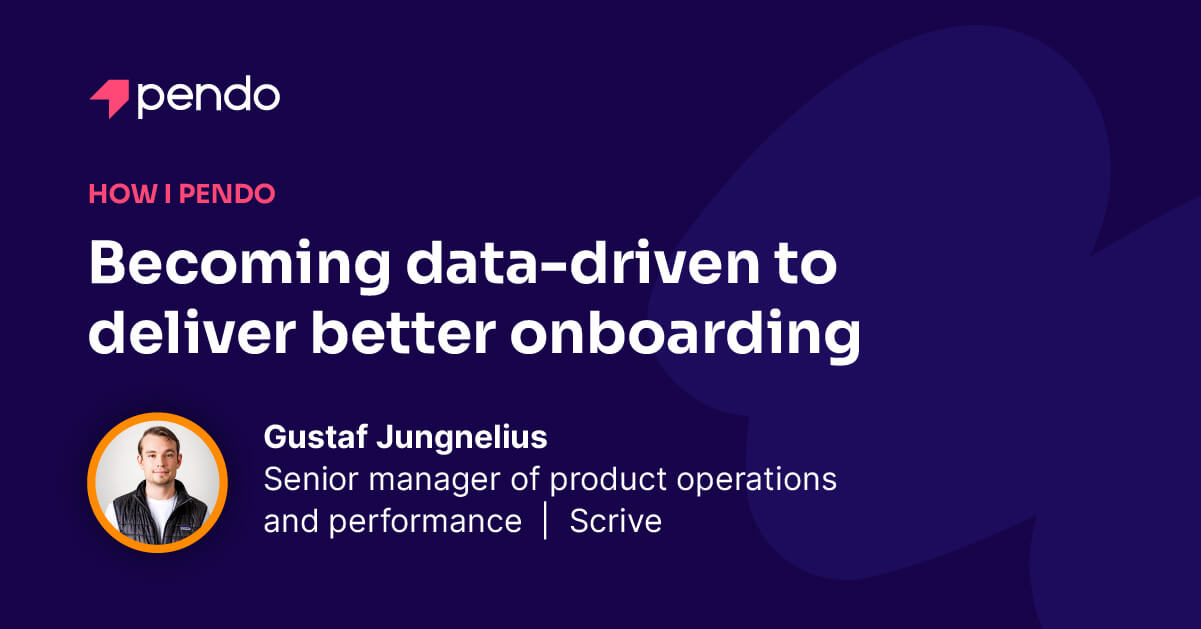 pendo

HOW I PENDO

Becoming data-driven to deliver better onboarding

Gustaf Jungnelius
Senior manager of product operations and performance | Scrive